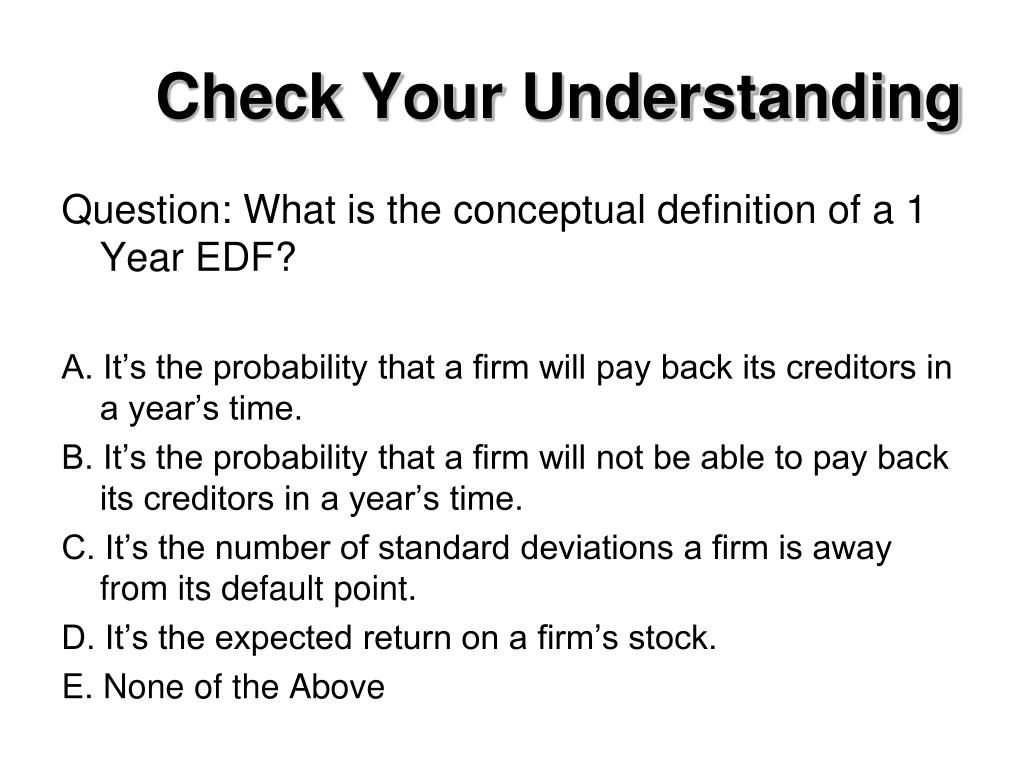 Check Your Understanding

Question: What is the conceptual definition of a 1 Year EDF?

A. It’s the probability that a firm will pay back its creditors in a year’s time.
B. It’s the probability that a firm will not be able to pay back its creditors in a year’s time.
C. It’s the number of standard deviations a firm is away from its default point.
D. It’s the expected return on a firm’s stock.
E. None of the Above